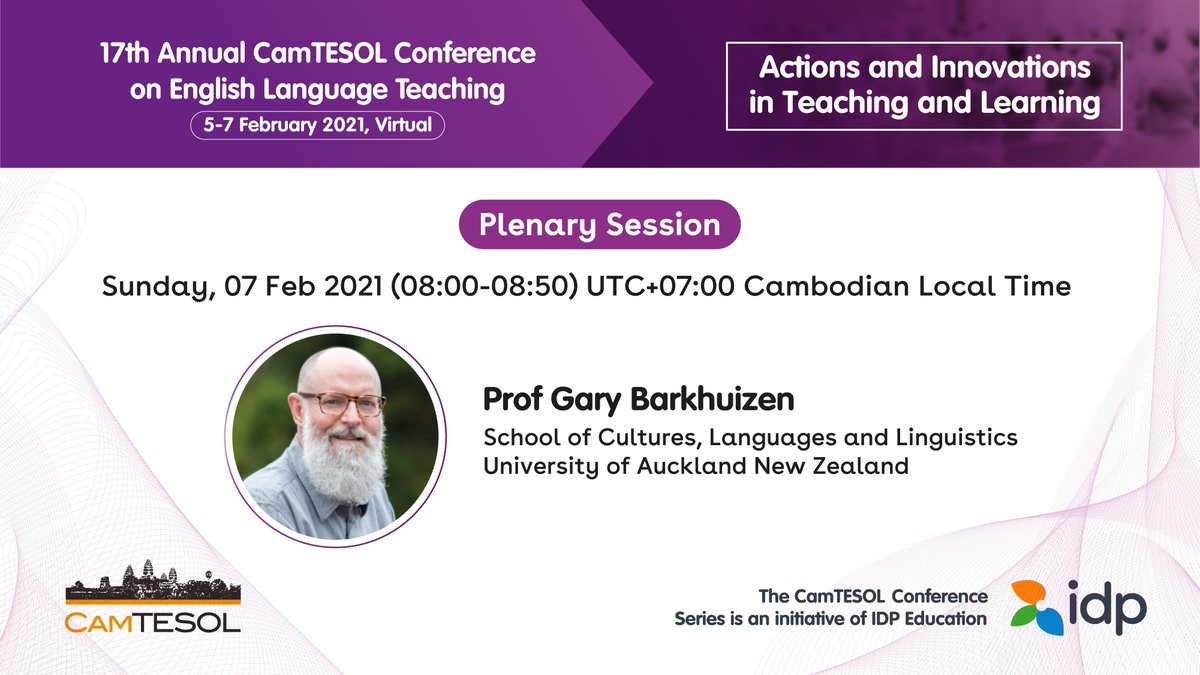 17th Annual CamTESOL Conference on English Language Teaching
5-7 February 2021, Virtual

Actions and Innovations in Teaching and Learning

Plenary Session

Sunday, 07 Feb 2021 (08:00-08:50) UTC+07:00 Cambodian Local Time

Prof Gary Barkhuizen
School of Cultures, Languages and Linguistics
University of Auckland New Zealand

CAMTESOL

The CamTESOL Conference Series is an initiative of IDP Education

idp